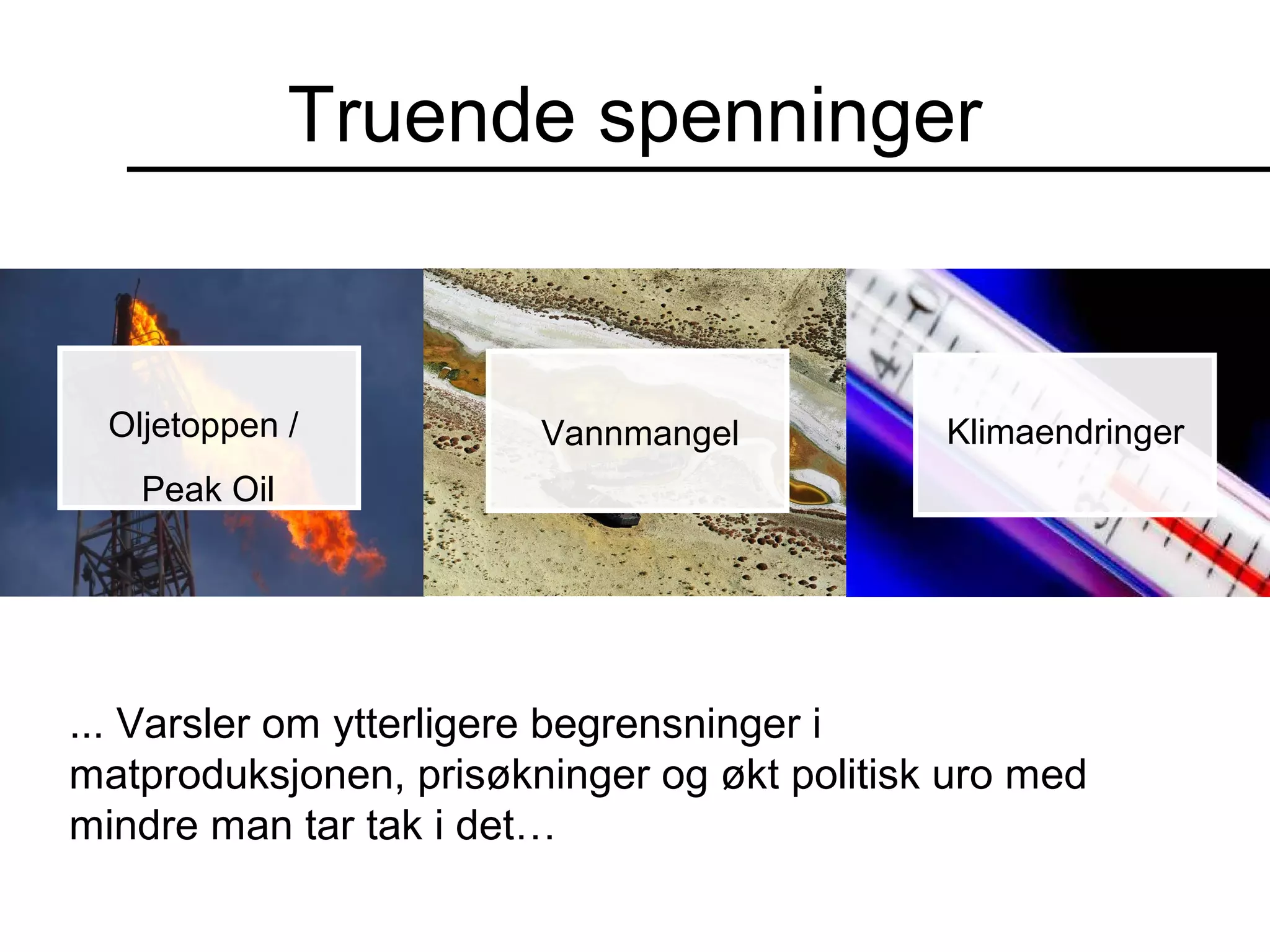 Truende spenninger

Oljetoppen /

Peak Oil

Vannmangel

Klimaendringer

... Varsler om ytterligere begrensninger i matproduksjonen, prisøkninger og økt politisk uro med mindre man tar tak i det…